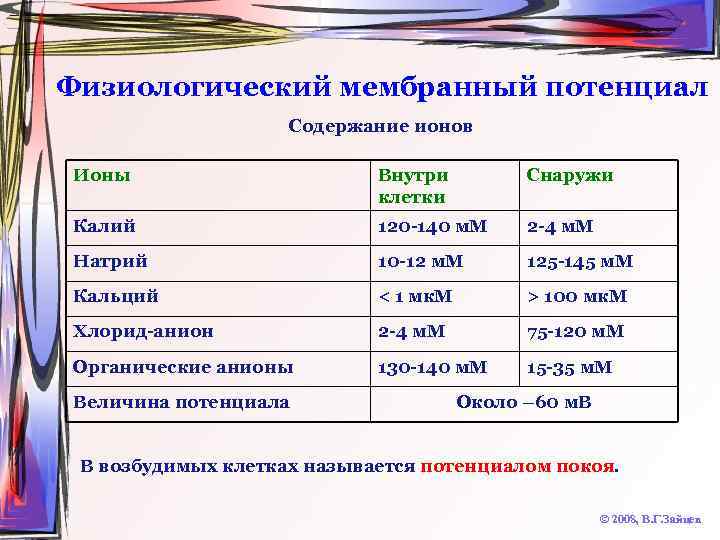 Физиологический мембранный потенциал

Содержание ионов

| Ионы | Внутри клетки | Снаружи |
|---|---|---|
| Калий | 120-140 мМ | 2-4 мМ |
| Натрий | 10-12 мМ | 125-145 мМ |
| Кальций | < 1 мкМ | > 100 мкМ |
| Хлорид-анион | 2-4 мМ | 75-120 мМ |
| Органические анионы | 130-140 мМ | 15-35 мМ |
| Величина потенциала | Около –60 мВ | |

В возбудимых клетках называется потенциалом покоя.

© 2006, В.Г.Зайцев